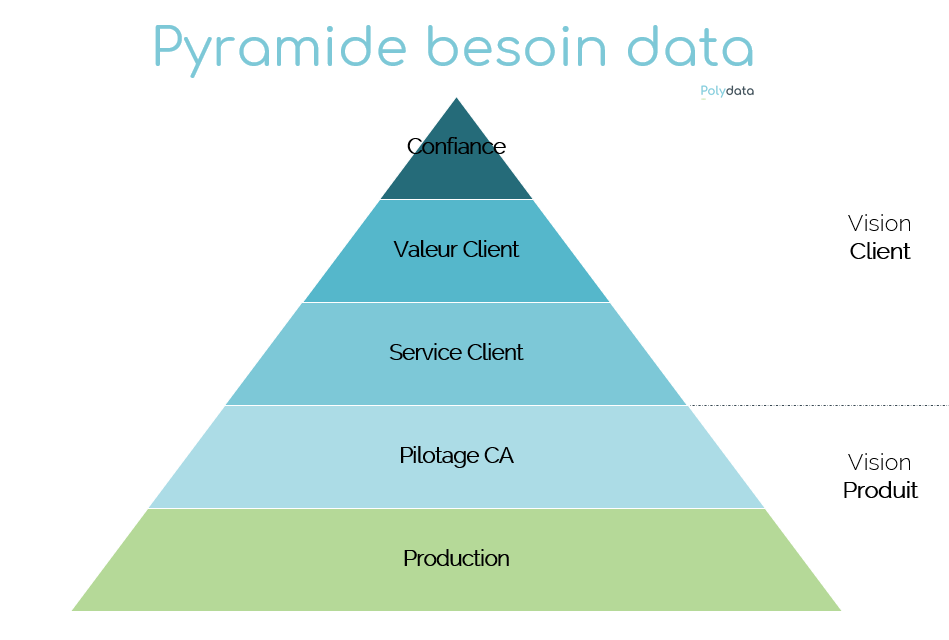 Pyramide besoin data

Polydata

Confiance

Valeur Client

Service Client

Pilotage CA

Production

Vision
Client

Vision
Produit